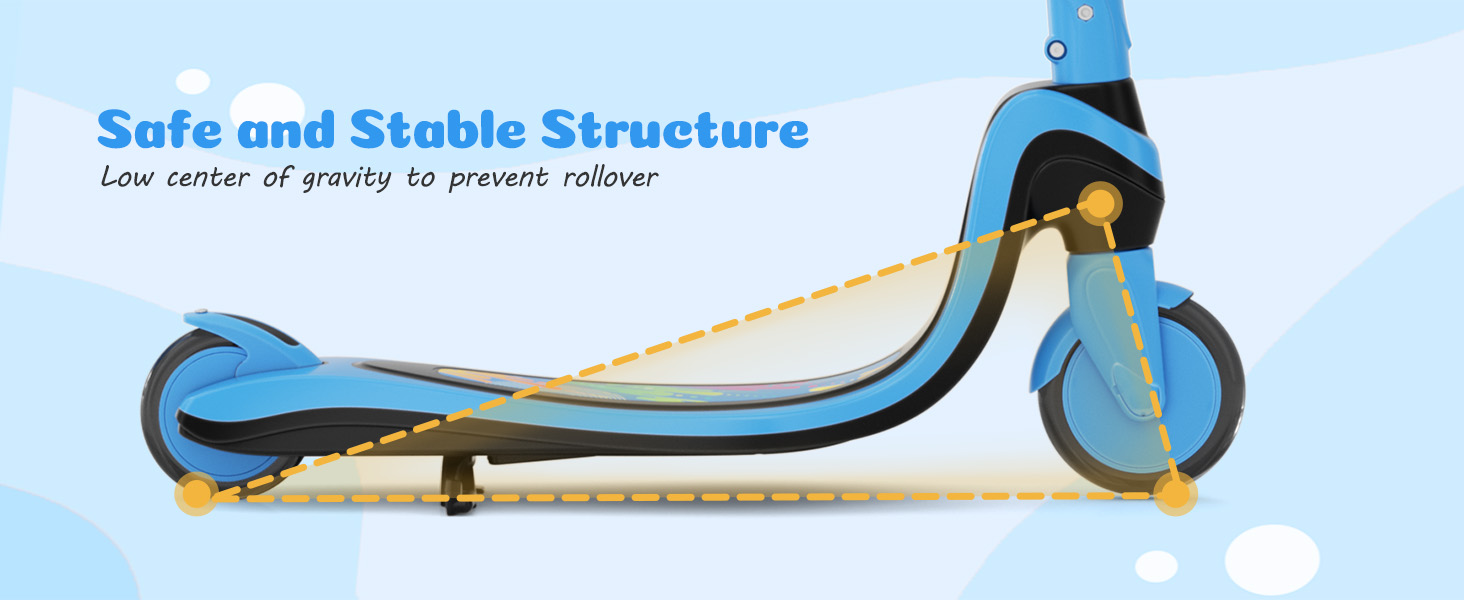 Safe and Stable Structure

Low center of gravity to prevent rollover